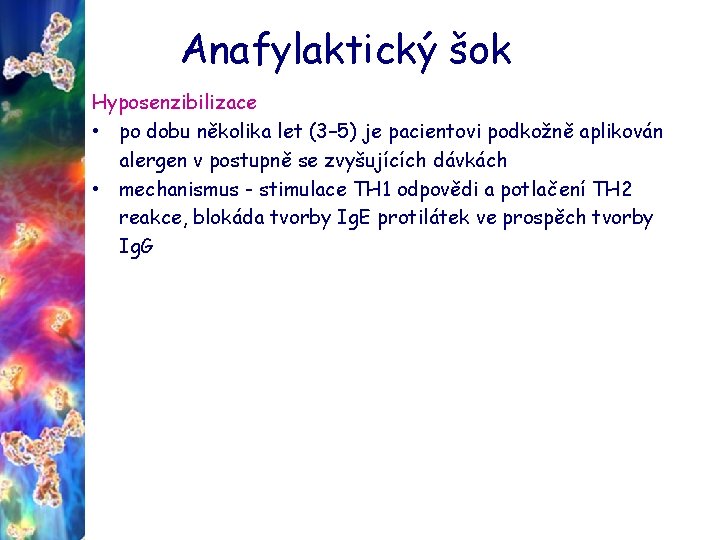 Anafylaktický šok

Hyposenzibilizace

• po dobu několika let (3–5) je pacientovi podkožně aplikován alergen v postupně se zvyšujících dávkách
• mechanismus - stimulace TH1 odpovědi a potlačení TH2 reakce, blokáda tvorby IgE protilátek ve prospěch tvorby IgG